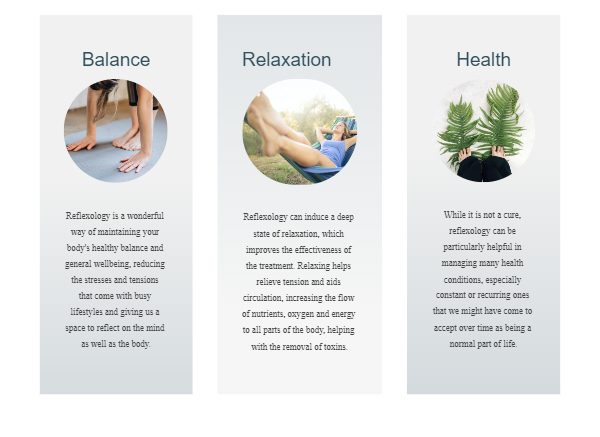 Balance

Reflexology is a wonderful way of maintaining your body's healthy balance and general wellbeing, reducing the stresses and tensions that come with busy lifestyles and giving us a space to reflect on the mind as well as the body.

Relaxation

Reflexology can induce a deep state of relaxation, which improves the effectiveness of the treatment. Relaxing helps relieve tension and aids circulation, increasing the flow of nutrients, oxygen and energy to all parts of the body, helping with the removal of toxins.

Health

While it is not a cure, reflexology can be particularly helpful in managing many health conditions, especially constant or recurring ones that we might have come to accept over time as being a normal part of life.